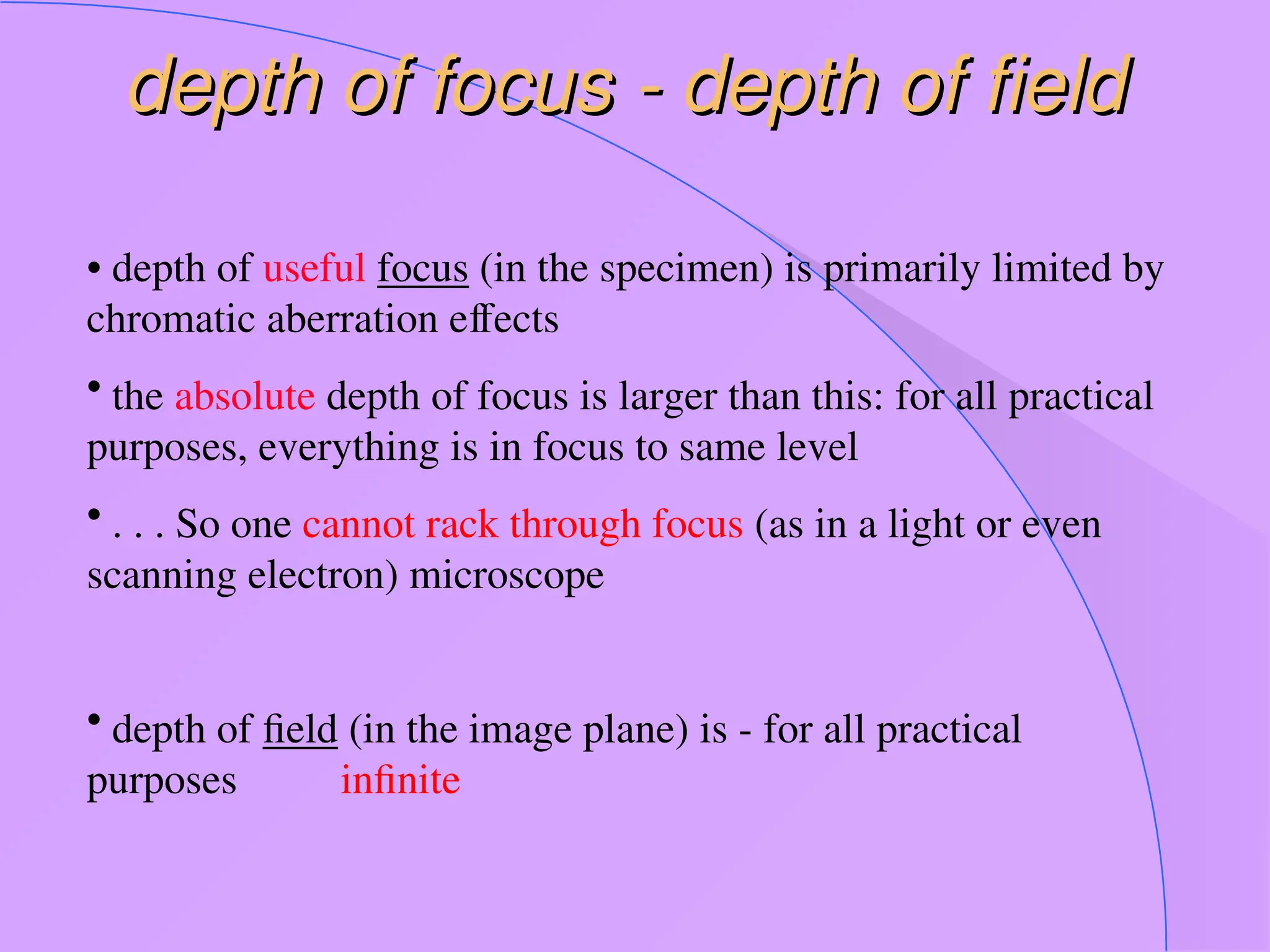 depth of focus - depth of field

• depth of useful focus (in the specimen) is primarily limited by chromatic aberration effects

• the absolute depth of focus is larger than this: for all practical purposes, everything is in focus to same level

• . . . So one cannot rack through focus (as in a light or even scanning electron) microscope

• depth of field (in the image plane) is - for all practical purposes infinite